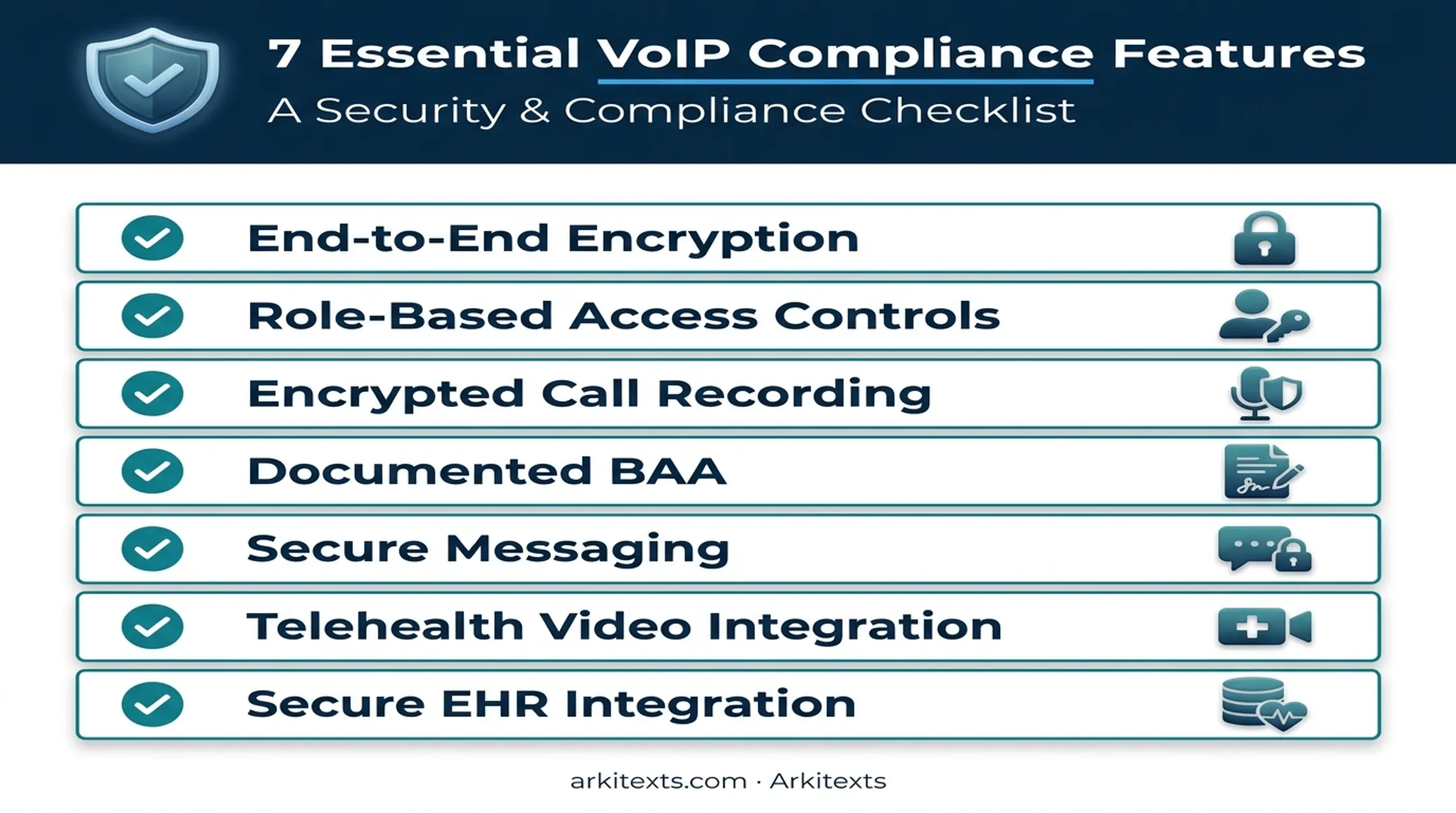 7 Essential VoIP Compliance Features
A Security & Compliance Checklist

End-to-End Encryption

Role-Based Access Controls

Encrypted Call Recording

Documented BAA

Secure Messaging

Telehealth Video Integration

Secure EHR Integration

arkitexts.com · Arkitexts